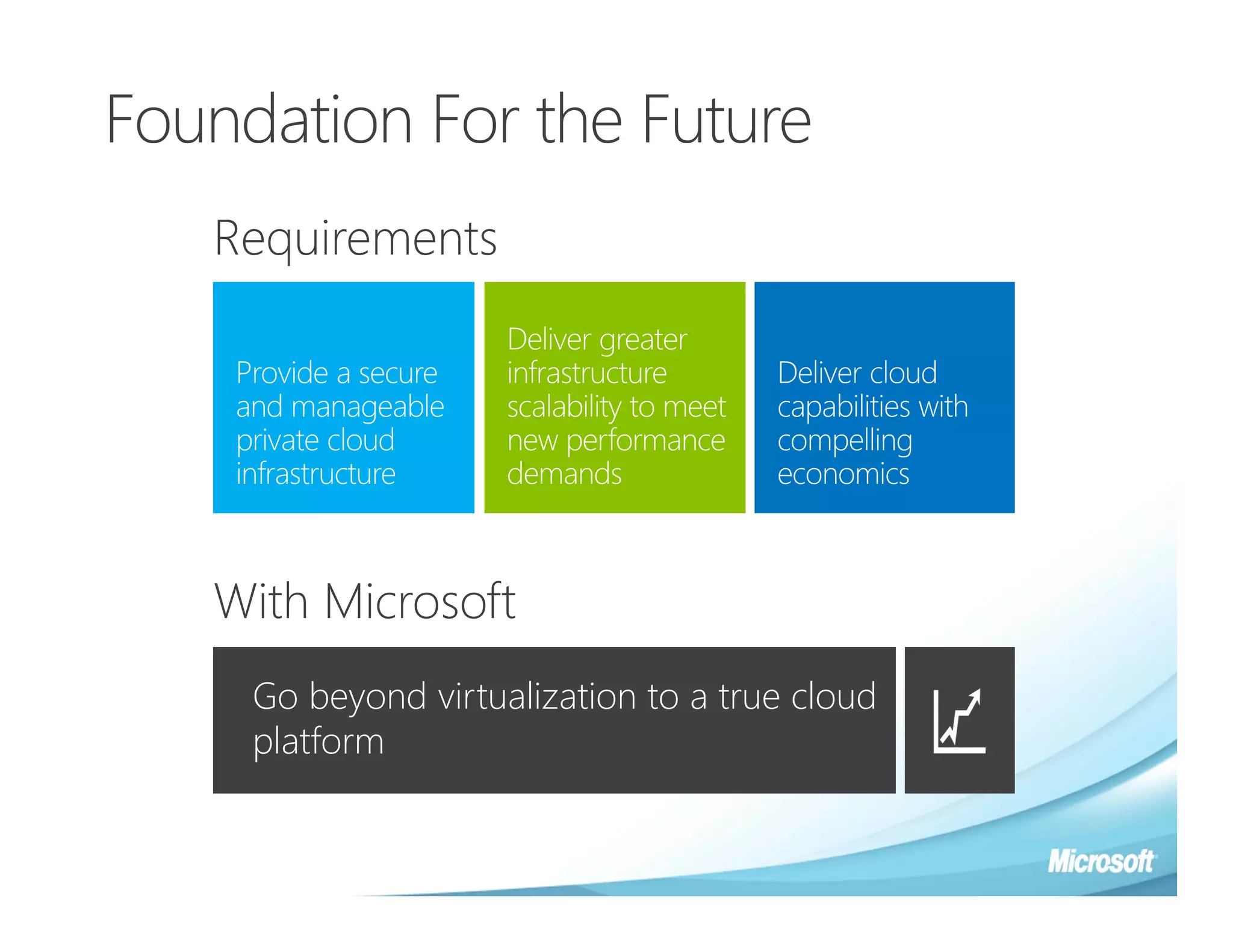 Foundation For the Future

Requirements

Provide a secure and manageable private cloud infrastructure

Deliver greater infrastructure scalability to meet new performance demands

Deliver cloud capabilities with compelling economics

With Microsoft

Go beyond virtualization to a true cloud platform

Microsoft